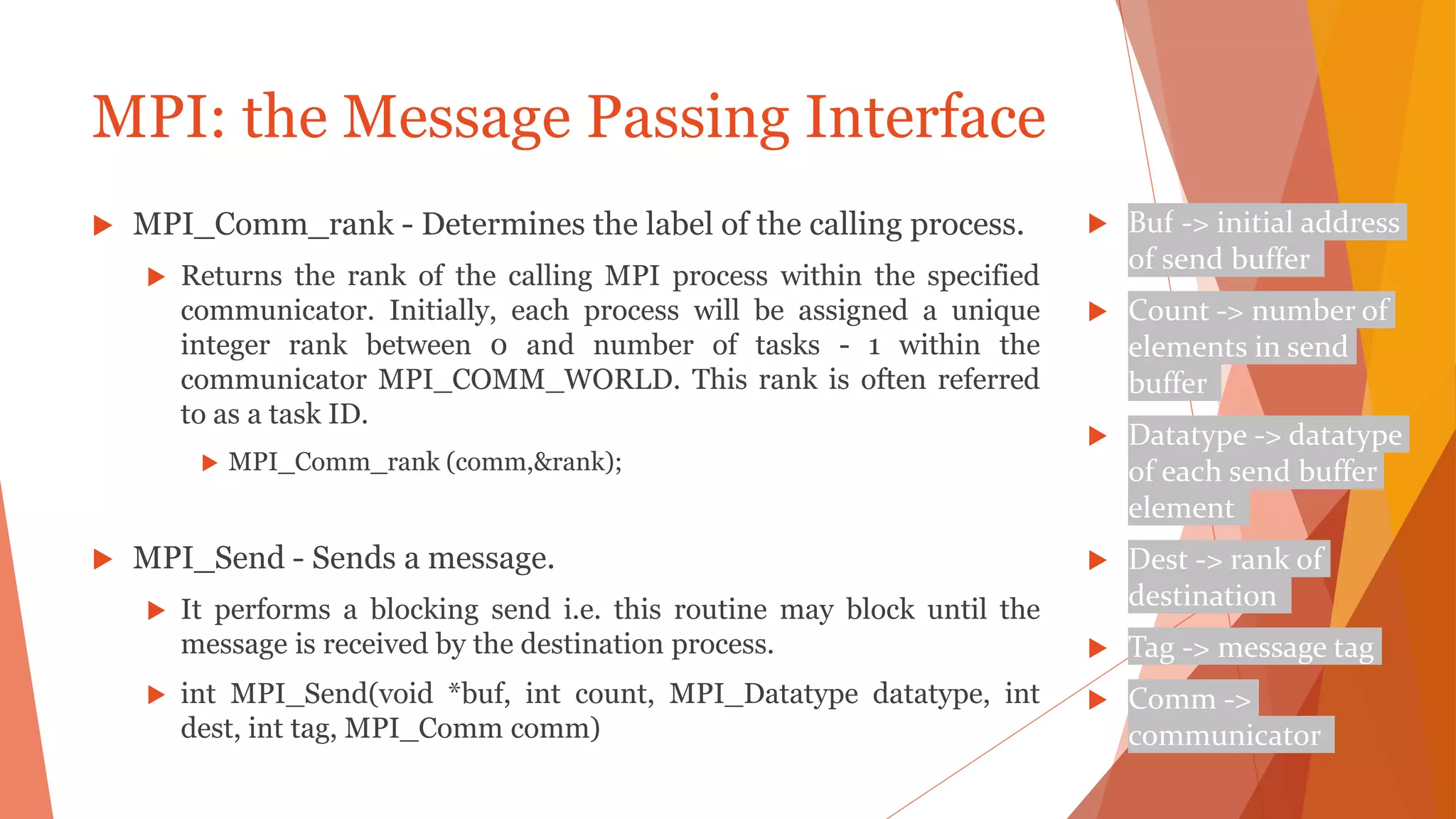 MPI: the Message Passing Interface

MPI_Comm_rank - Determines the label of the calling process.

Returns the rank of the calling MPI process within the specified communicator. Initially, each process will be assigned a unique integer rank between 0 and number of tasks - 1 within the communicator MPI_COMM_WORLD. This rank is often referred to as a task ID.

MPI_Comm_rank (comm,&rank);

MPI_Send - Sends a message.

It performs a blocking send i.e. this routine may block until the message is received by the destination process.

int MPI_Send(void *buf, int count, MPI_Datatype datatype, int dest, int tag, MPI_Comm comm)

Buf -> initial address of send buffer

Count -> number of elements in send buffer

Datatype -> datatype of each send buffer element

Dest -> rank of destination

Tag -> message tag

Comm -> communicator